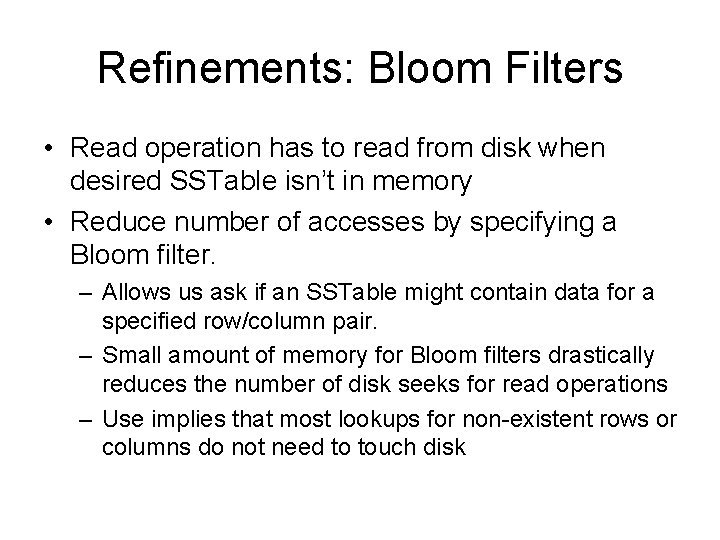 Refinements: Bloom Filters

• Read operation has to read from disk when desired SSTable isn't in memory

• Reduce number of accesses by specifying a Bloom filter.

– Allows us ask if an SSTable might contain data for a specified row/column pair.

– Small amount of memory for Bloom filters drastically reduces the number of disk seeks for read operations

– Use implies that most lookups for non-existent rows or columns do not need to touch disk